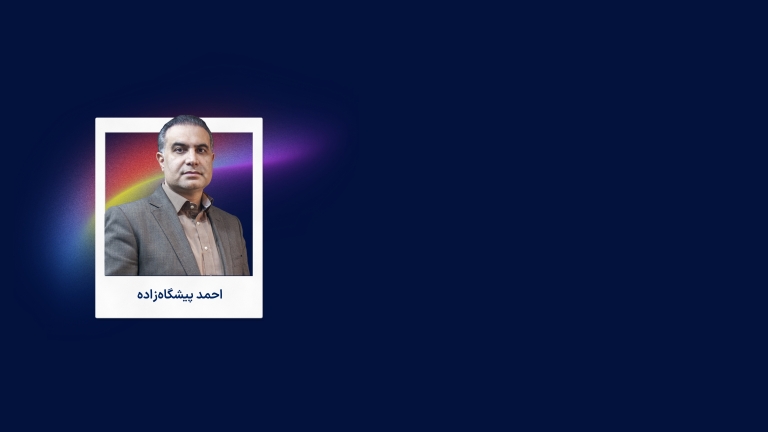 احمد پیشگاه‌زاده